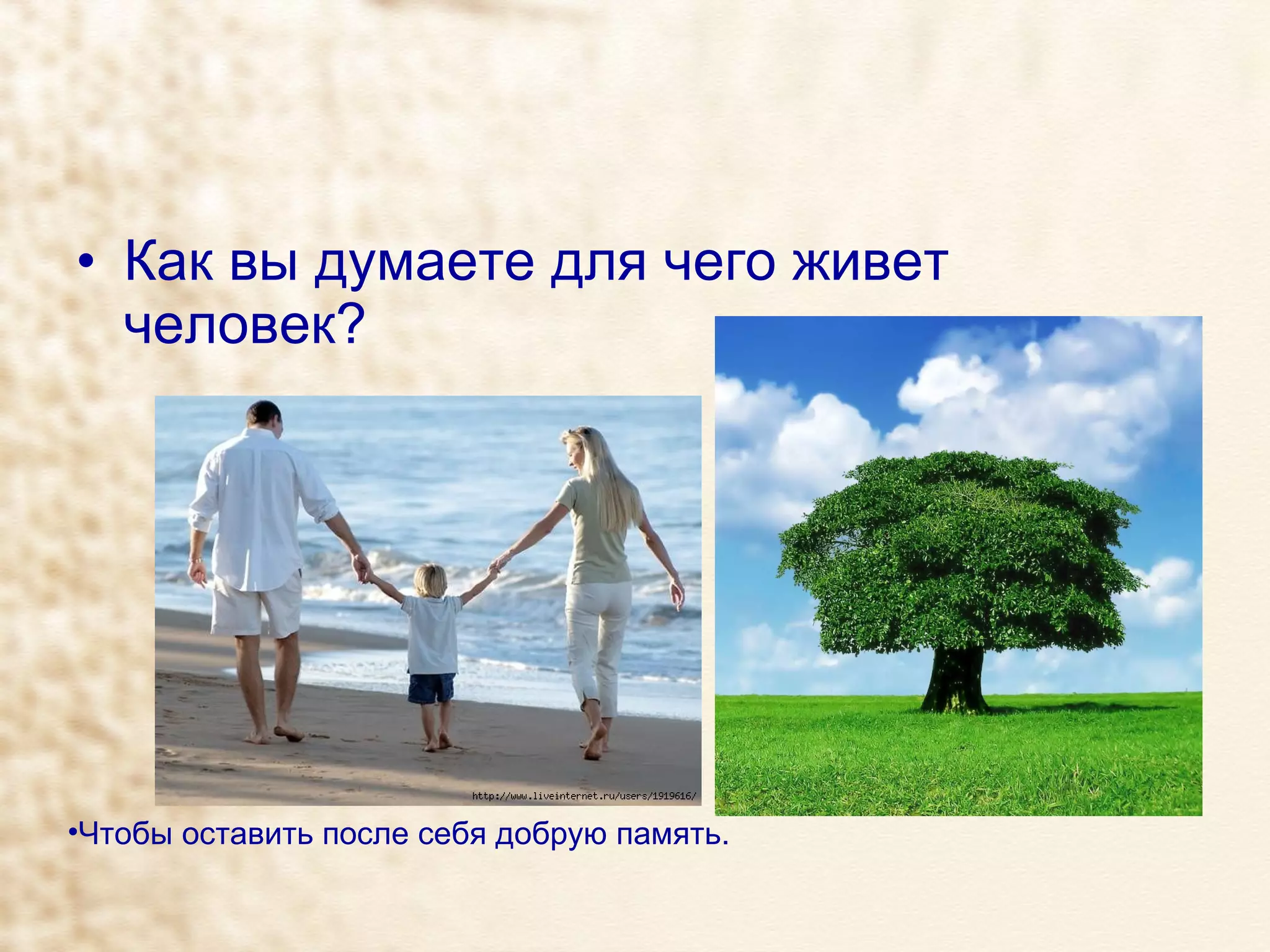 • Как вы думаете для чего живет человек?

http://www.liveinternet.ru/users/1919616/

•Чтобы оставить после себя добрую память.